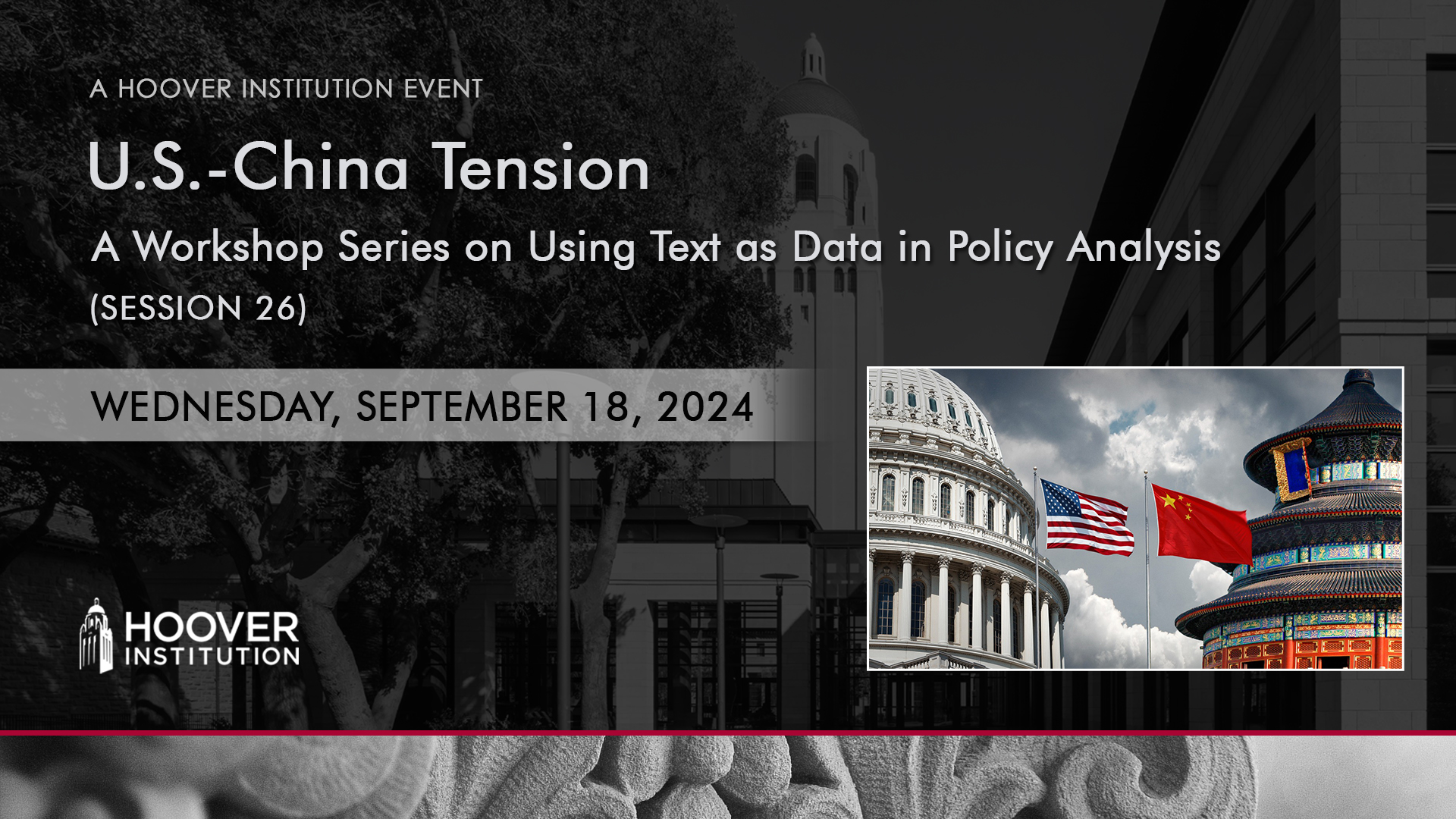 A HOOVER INSTITUTION EVENT

U.S.-China Tension

A Workshop Series on Using Text as Data in Policy Analysis

(SESSION 26)

WEDNESDAY, SEPTEMBER 18, 2024

HOOVER INSTITUTION